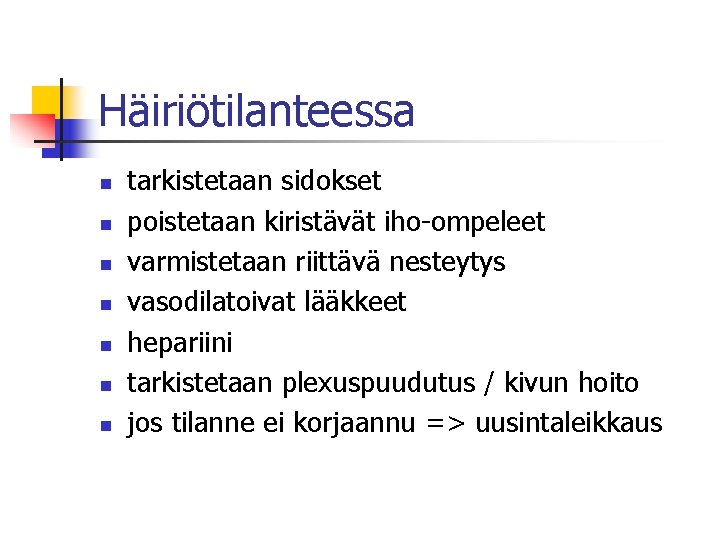 Häiriötilanteessa

- tarkistetaan sidokset
- poistetaan kiristävät iho-ompeleet
- varmistetaan riittävä nesteytys
- vasodilatoivat lääkkeet
- hepariini
- tarkistetaan plexuspuudutus / kivun hoito
- jos tilanne ei korjaannu => uusintaleikkaus